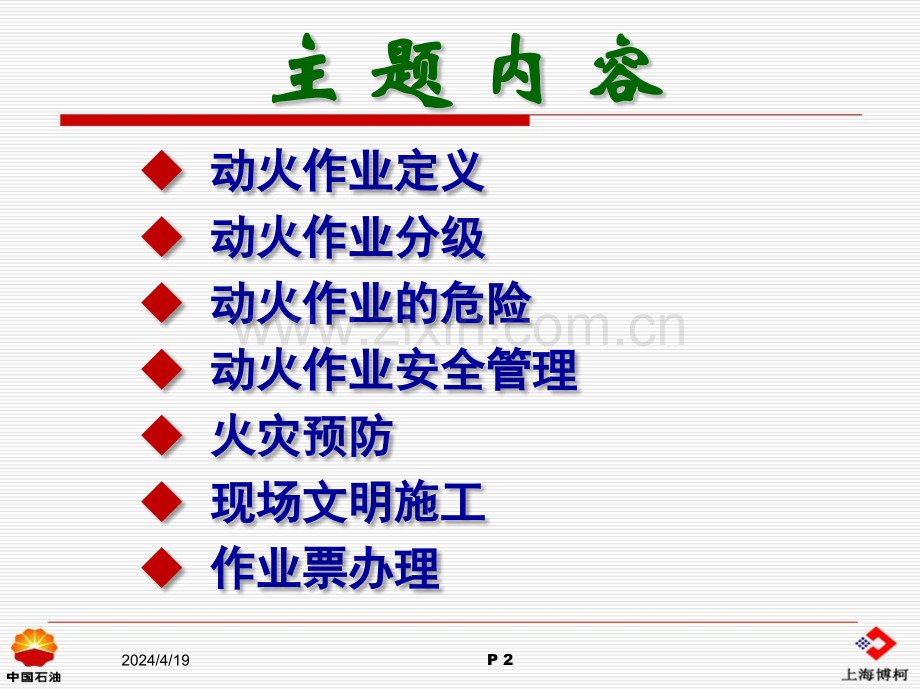 主 题 内 容

◆ 动火作业定义
◆ 动火作业分级
◆ 动火作业的危险
◆ 动火作业安全管理
◆ 火灾预防
◆ 现场文明施工
◆ 作业票办理

www.zixin.com.cn

中国石油

2024/4/19

P 2

上海博柯